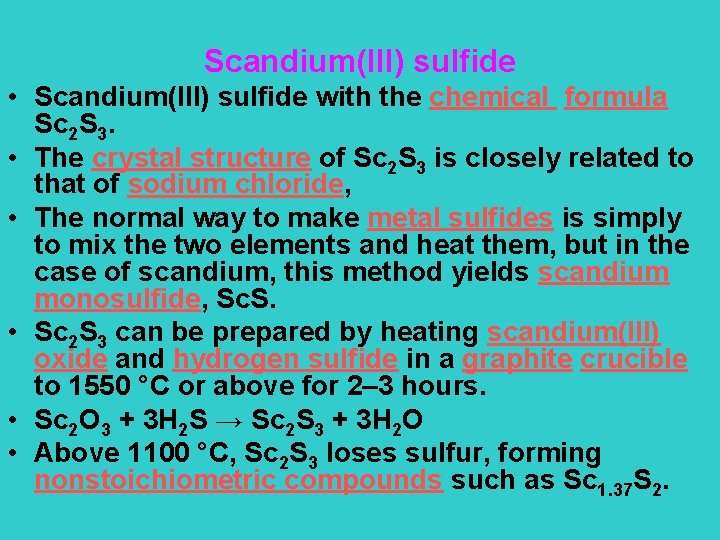 Scandium(III) sulfide

• Scandium(III) sulfide with the chemical formula $Sc_2S_3$.
• The crystal structure of $Sc_2S_3$ is closely related to that of sodium chloride,
• The normal way to make metal sulfides is simply to mix the two elements and heat them, but in the case of scandium, this method yields scandium monosulfide, ScS.
• $Sc_2S_3$ can be prepared by heating scandium(III) oxide and hydrogen sulfide in a graphite crucible to 1550 °C or above for 2–3 hours.
• $Sc_2O_3 + 3H_2S \rightarrow Sc_2S_3 + 3H_2O$
• Above 1100 °C, $Sc_2S_3$ loses sulfur, forming nonstoichiometric compounds such as $Sc_{1.37}S_2$.